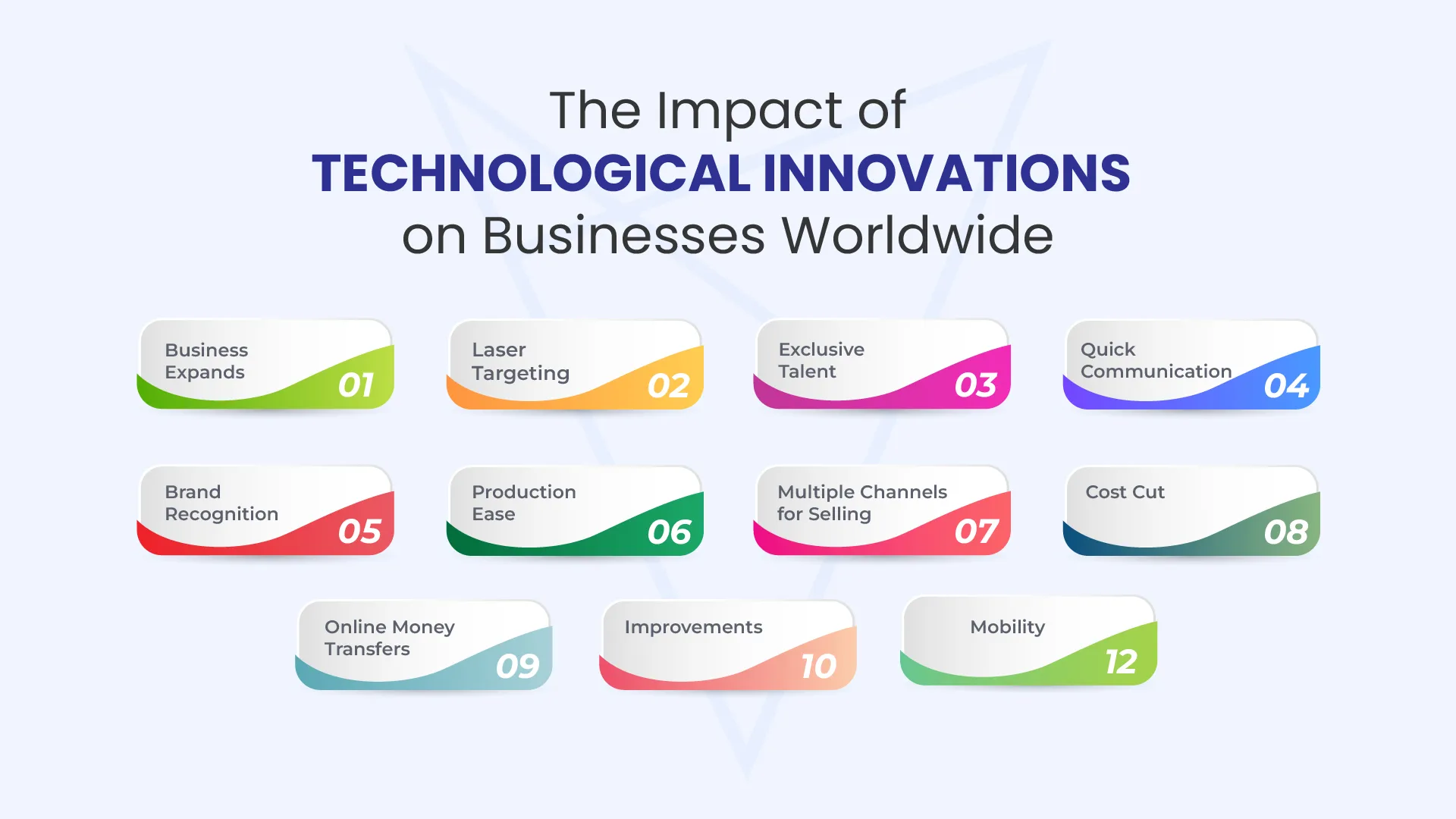 The Impact of
TECHNOLOGICAL INNOVATIONS
on Businesses Worldwide

Business Expands 01

Laser Targeting 02

Exclusive Talent 03

Quick Communication 04

Brand Recognition 05

Production Ease 06

Multiple Channels for Selling 07

Cost Cut 08

Online Money Transfers 09

Improvements 10

Mobility 12